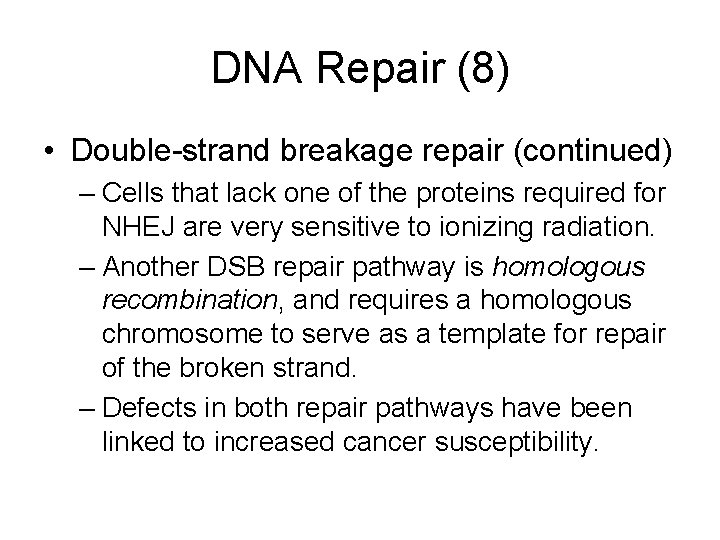 DNA Repair (8)

• Double-strand breakage repair (continued)

– Cells that lack one of the proteins required for NHEJ are very sensitive to ionizing radiation.

– Another DSB repair pathway is homologous recombination, and requires a homologous chromosome to serve as a template for repair of the broken strand.

– Defects in both repair pathways have been linked to increased cancer susceptibility.